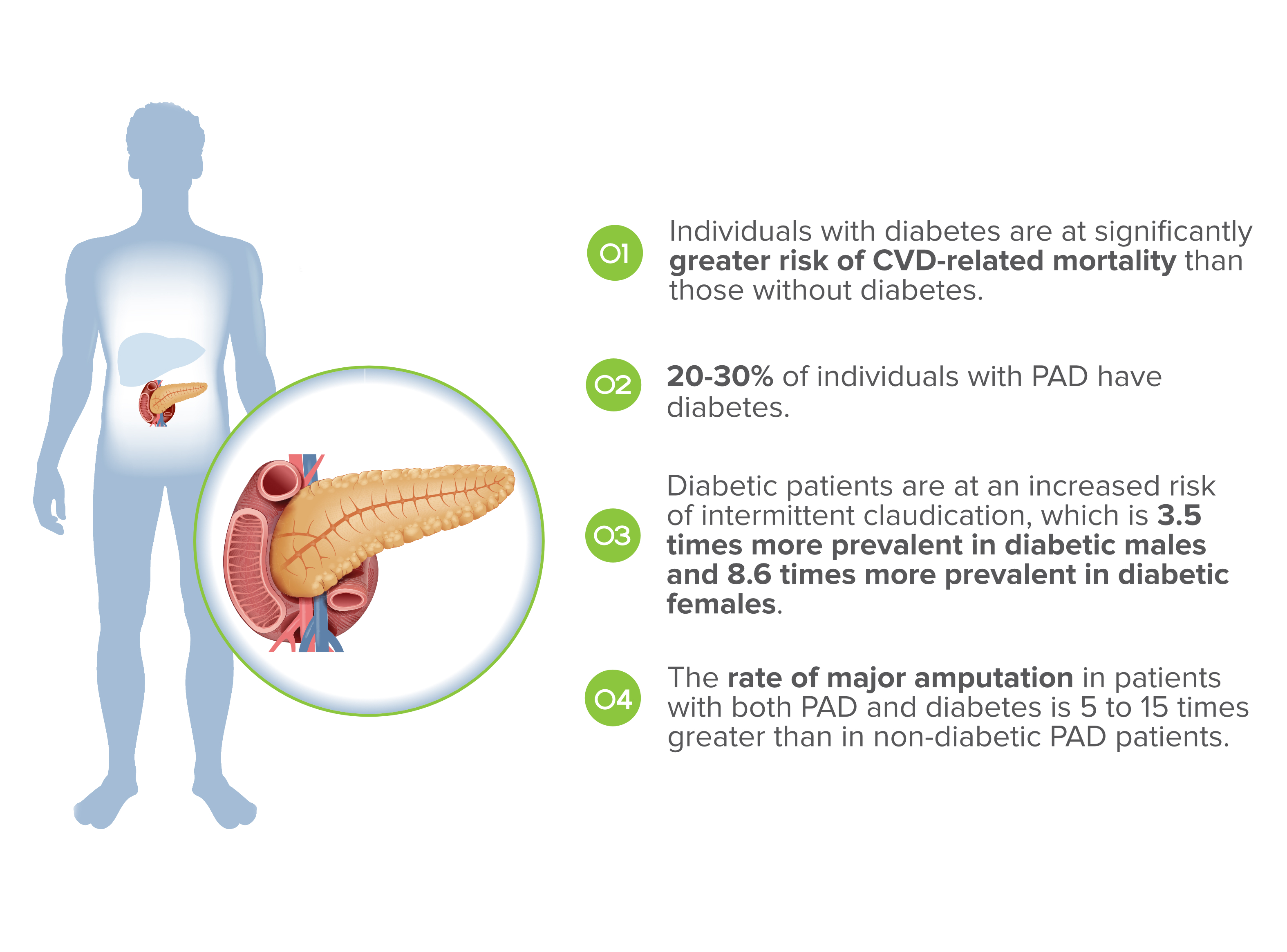 01 Individuals with diabetes are at significantly greater risk of CVD-related mortality than those without diabetes.

02 20-30% of individuals with PAD have diabetes.

03 Diabetic patients are at an increased risk of intermittent claudication, which is 3.5 times more prevalent in diabetic males and 8.6 times more prevalent in diabetic females.

04 The rate of major amputation in patients with both PAD and diabetes is 5 to 15 times greater than in non-diabetic PAD patients.